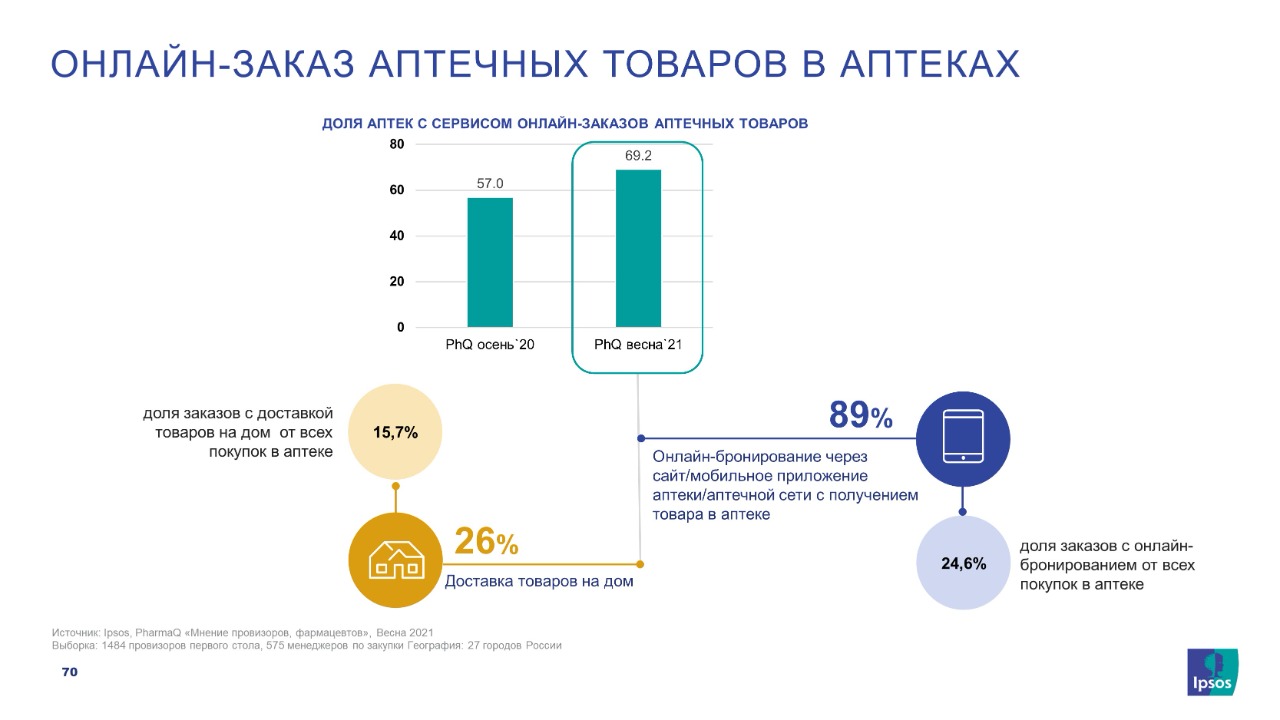 ОНЛАЙН-ЗАКАЗ АПТЕЧНЫХ ТОВАРОВ В АПТЕКАХ

ДОЛЯ АПТЕК С СЕРВИСОМ ОНЛАЙН-ЗАКАЗОВ АПТЕЧНЫХ ТОВАРОВ

80
60
40
20
0

57.0
69.2

PhQ осень`20
PhQ весна`21

доля заказов с доставкой товаров на дом от всех покупок в аптеке

15,7%

26%

Доставка товаров на дом

89%

Онлайн-бронирование через сайт/мобильное приложение аптеки/аптечной сети с получением товара в аптеке

24,6%

доля заказов с онлайн-бронированием от всех покупок в аптеке

Источник: Ipsos, PharmaQ «Мнение провизоров, фармацевтов», Весна 2021
Выборка: 1484 провизоров первого стола, 575 менеджеров по закупки География: 27 городов России

70

Ipsos